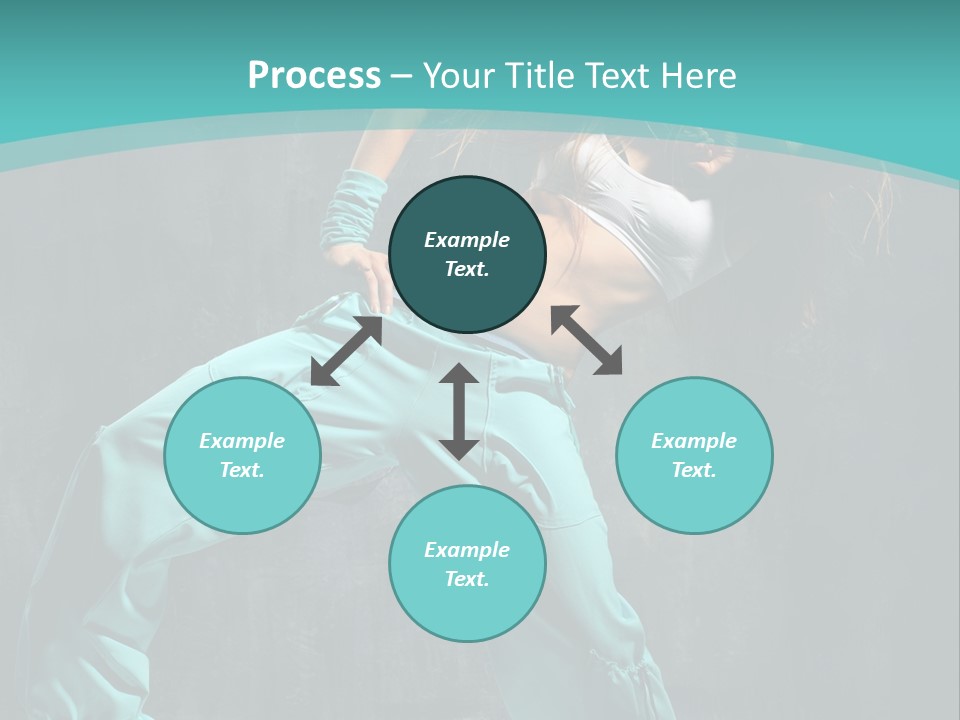 Process – Your Title Text Here

Example Text.

Example Text.

Example Text.

Example Text.